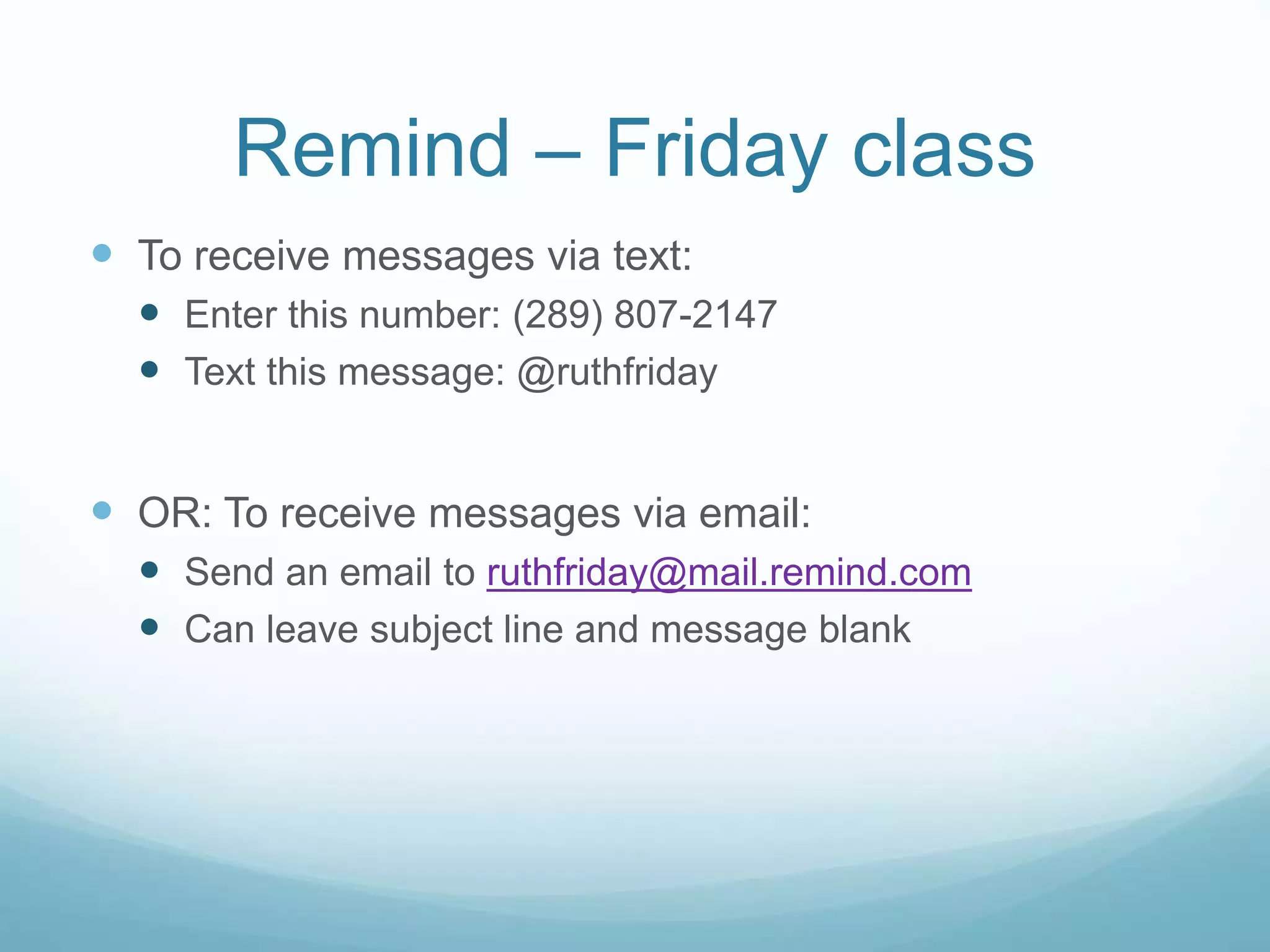 Remind – Friday class

- To receive messages via text:
  - Enter this number: (289) 807-2147
  - Text this message: @ruthfriday

- OR: To receive messages via email:
  - Send an email to ruthfriday@mail.remind.com
  - Can leave subject line and message blank